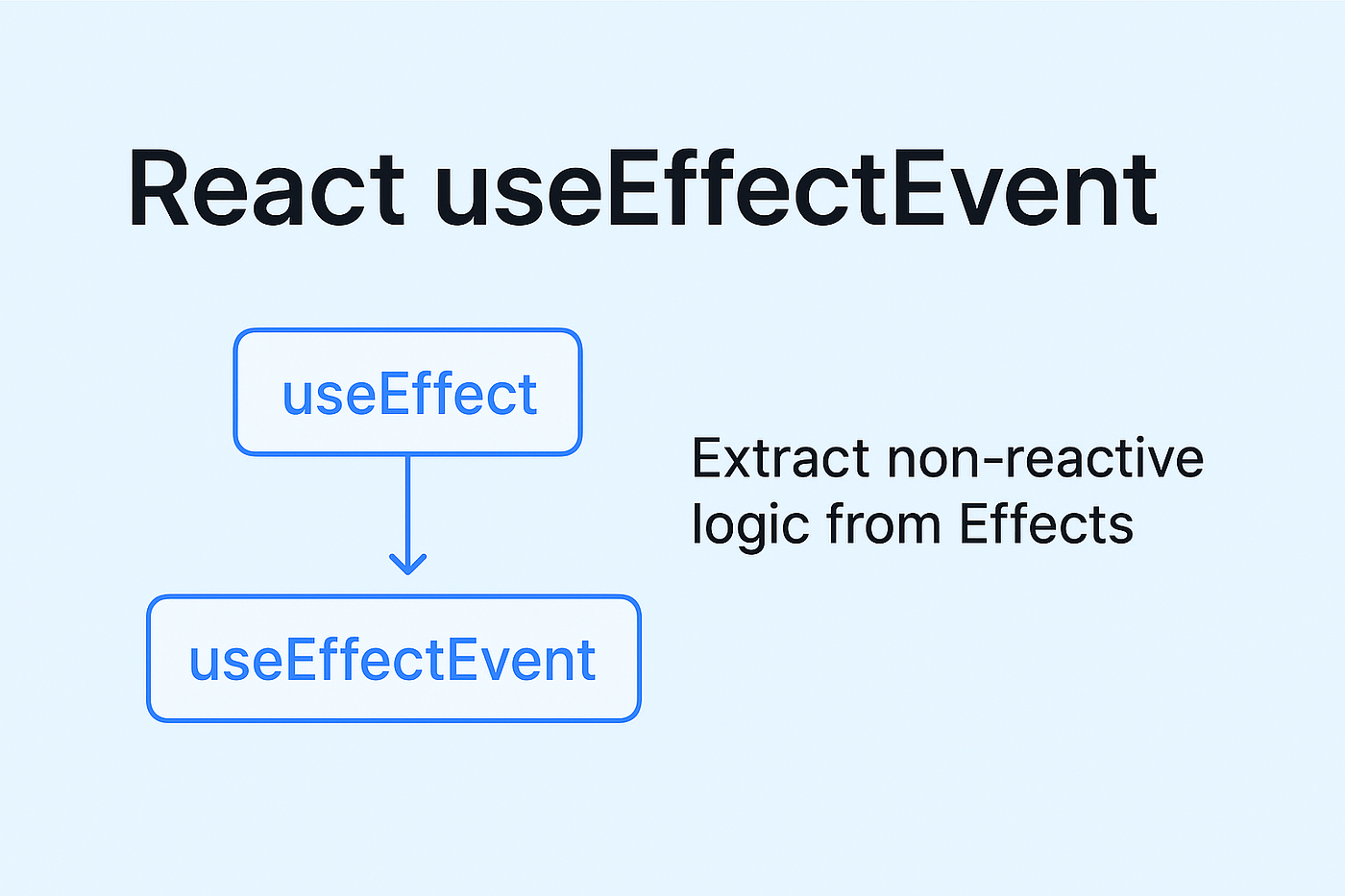 React useEffectEvent

useEffect

useEffectEvent

Extract non-reactive logic from Effects